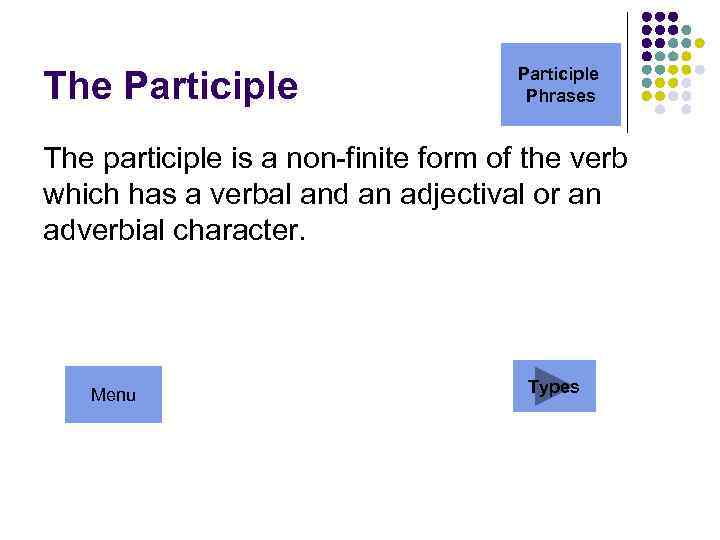 The Participle

Participle Phrases

The participle is a non-finite form of the verb which has a verbal and an adjectival or an adverbial character.

Menu

Types